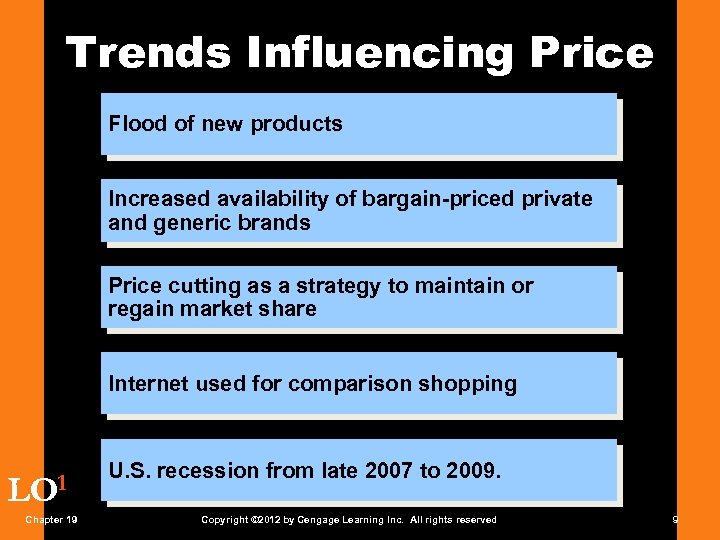 Trends Influencing Price

Flood of new products

Increased availability of bargain-priced private and generic brands

Price cutting as a strategy to maintain or regain market share

Internet used for comparison shopping

U.S. recession from late 2007 to 2009.

LO$^1$

Chapter 19

Copyright ©2012 by Cengage Learning Inc. All rights reserved

9